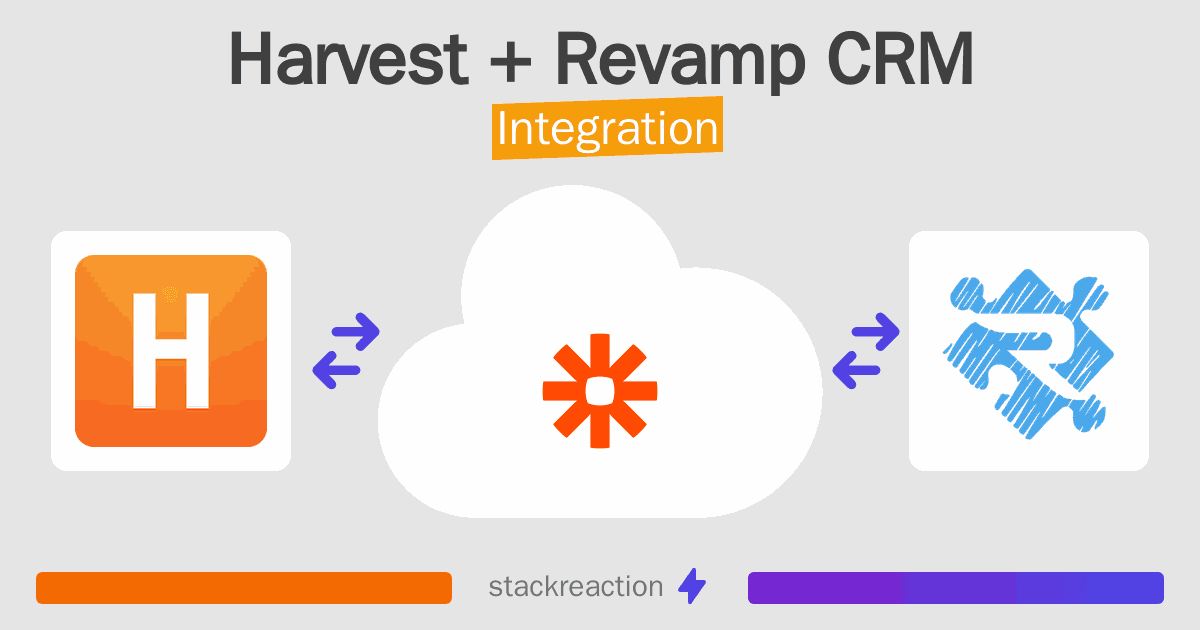 Harvest + Revamp CRM
Integration

H

stackreaction